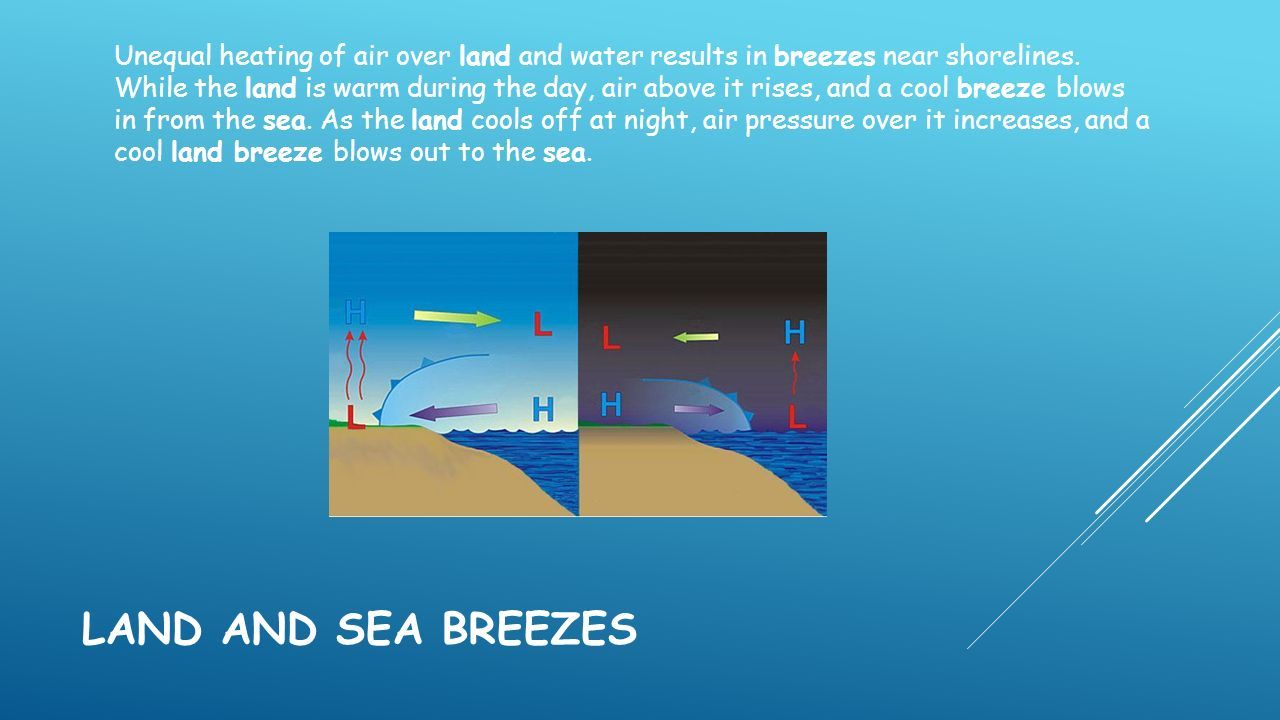 Unequal heating of air over land and water results in breezes near shorelines. While the land is warm during the day, air above it rises, and a cool breeze blows in from the sea. As the land cools off at night, air pressure over it increases, and a cool land breeze blows out to the sea.

H
L
L
H

L
H
H
L

LAND AND SEA BREEZES